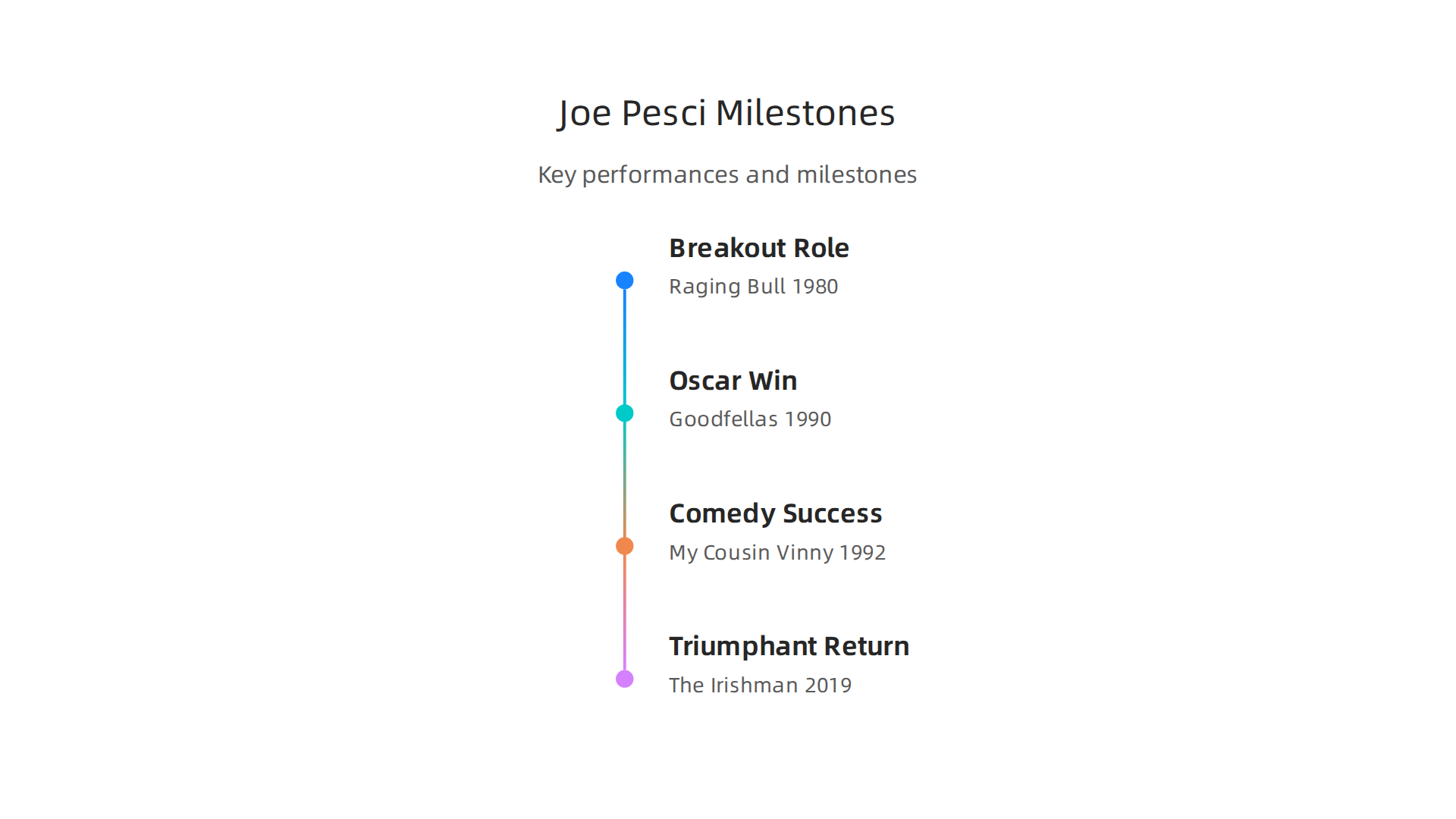 Joe Pesci Milestones

Key performances and milestones

Breakout Role
Raging Bull 1980

Oscar Win
Goodfellas 1990

Comedy Success
My Cousin Vinny 1992

Triumphant Return
The Irishman 2019